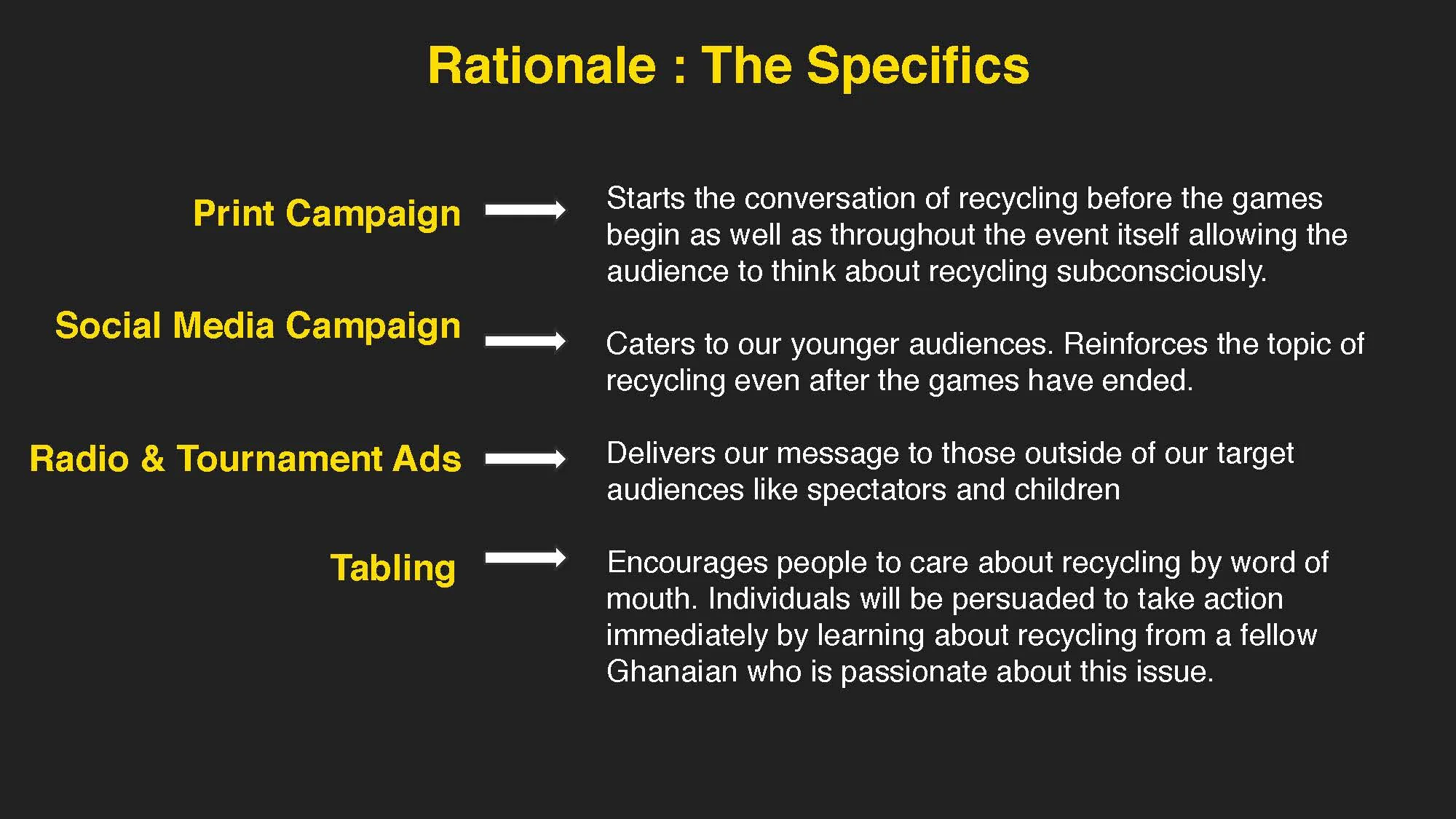 Rationale : The Specifics

Print Campaign

Starts the conversation of recycling before the games begin as well as throughout the event itself allowing the audience to think about recycling subconsciously.

Social Media Campaign

Caters to our younger audiences. Reinforces the topic of recycling even after the games have ended.

Radio & Tournament Ads

Delivers our message to those outside of our target audiences like spectators and children

Tabling

Encourages people to care about recycling by word of mouth. Individuals will be persuaded to take action immediately by learning about recycling from a fellow Ghanaian who is passionate about this issue.